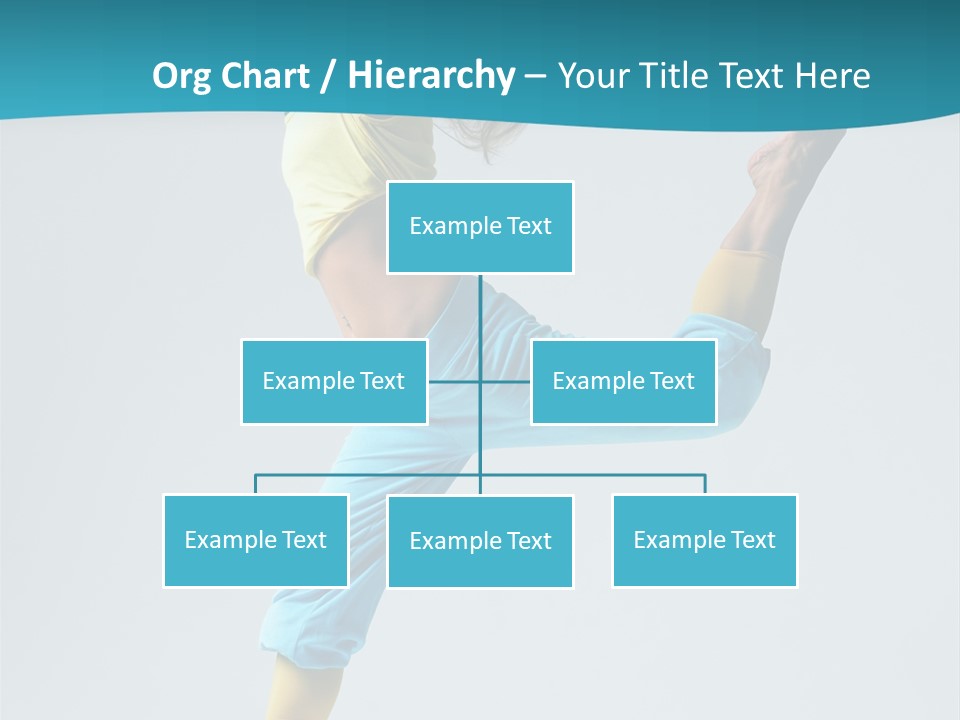 Org Chart / Hierarchy – Your Title Text Here

Example Text

Example Text

Example Text

Example Text

Example Text

Example Text